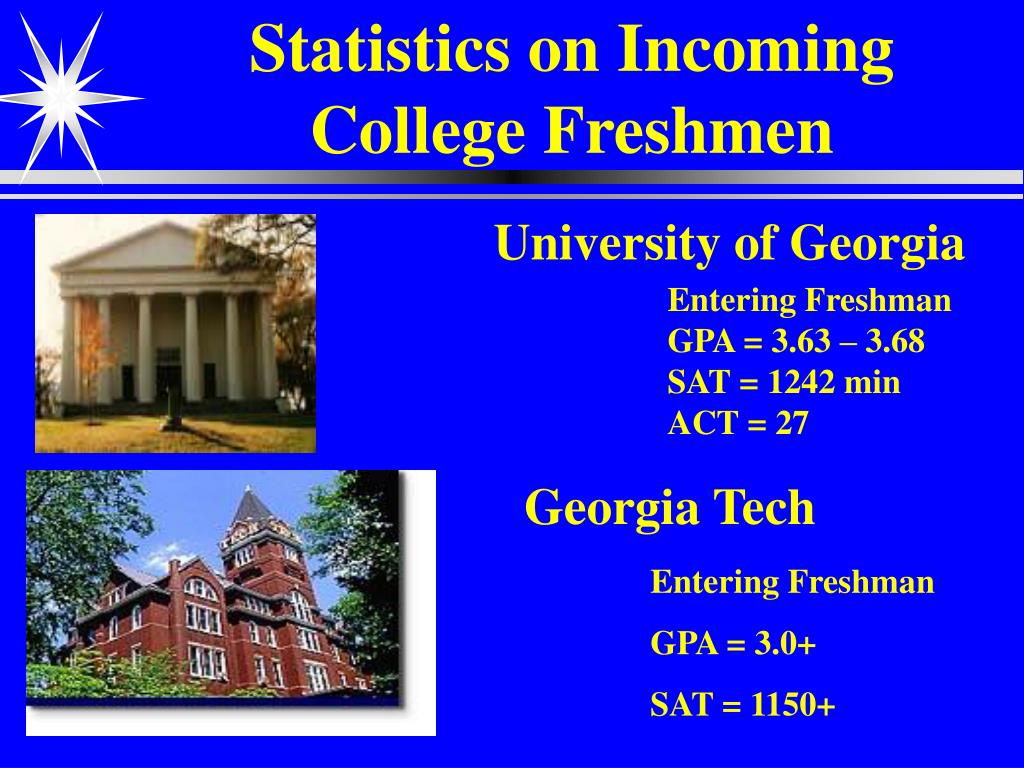 Statistics on Incoming College Freshmen

University of Georgia

Entering Freshman
GPA = 3.63 – 3.68
SAT = 1242 min
ACT = 27

Georgia Tech

Entering Freshman

GPA = 3.0+

SAT = 1150+